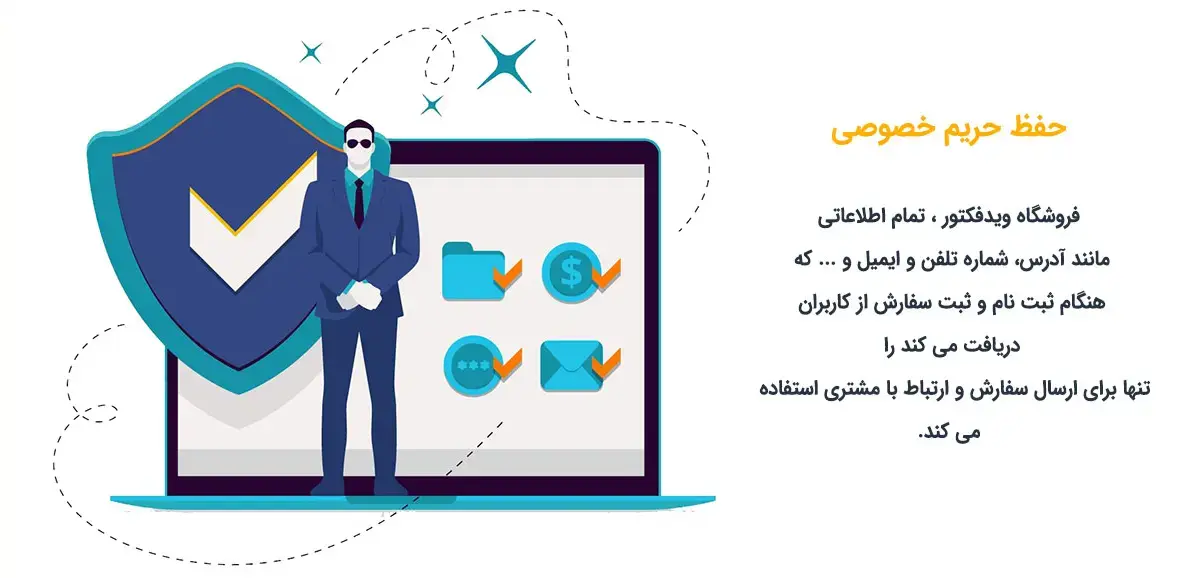 حفظ حریم خصوصی

فروشگاه ویدفکتور ، تمام اطلاعاتی
مانند آدرس، شماره تلفن و ایمیل و ... که
هنگام ثبت نام و ثبت سفارش از کاربران
دریافت می کند را
تنها برای ارسال سفارش و ارتباط با مشتری استفاده
می کند.